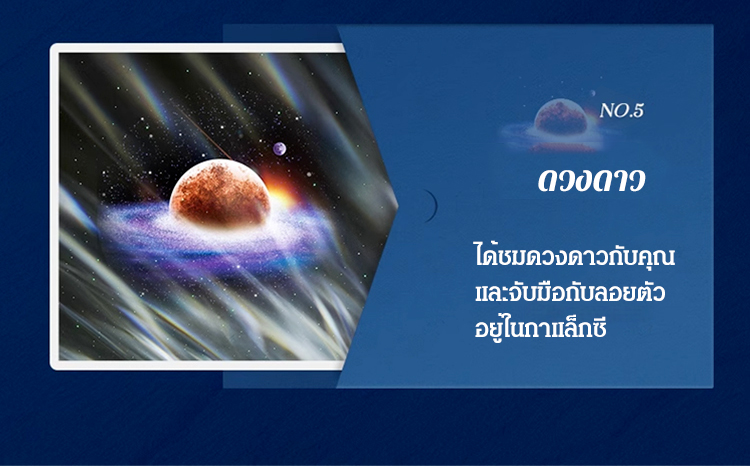 NO.5

ดวงดาว

ได้ชมดวงดาวกับคุณ และจับมือกับลอยตัว อยู่ในกาแล็กซี